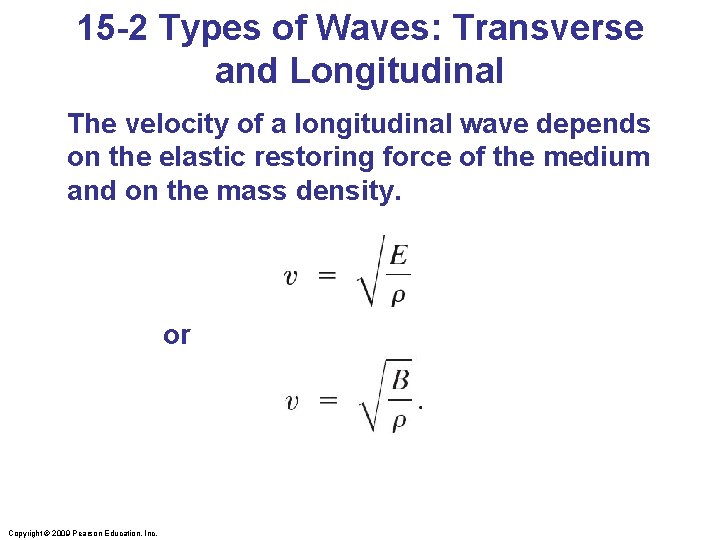 15-2 Types of Waves: Transverse and Longitudinal

The velocity of a longitudinal wave depends on the elastic restoring force of the medium and on the mass density.

$v = \sqrt{\frac{E}{\rho}}$

or

$v = \sqrt{\frac{B}{\rho}}.$

Copyright © 2009 Pearson Education, Inc.